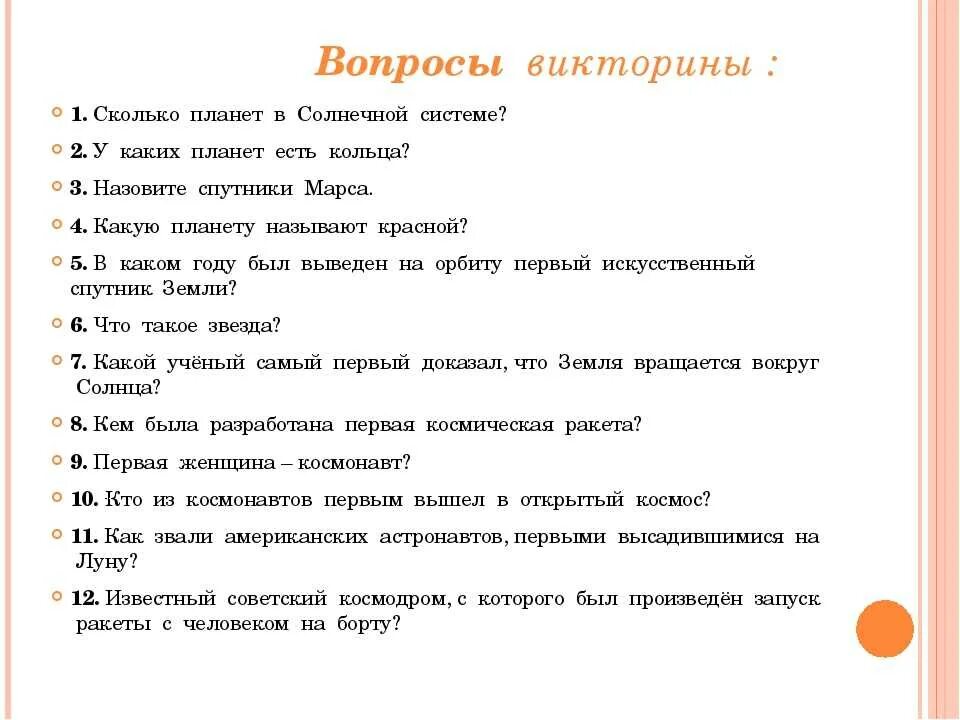 Вопросы викторины :

1. Сколько планет в Солнечной системе?

2. У каких планет есть кольца?

3. Назовите спутники Марса.

4. Какую планету называют красной?

5. В каком году был выведен на орбиту первый искусственный спутник Земли?

6. Что такое звезда?

7. Какой учёный самый первый доказал, что Земля вращается вокруг Солнца?

8. Кем была разработана первая космическая ракета?

9. Первая женщина – космонавт?

10. Кто из космонавтов первым вышел в открытый космос?

11. Как звали американских астронавтов, первыми высадившимися на Луну?

12. Известный советский космодром, с которого был произведён запуск ракеты с человеком на борту?